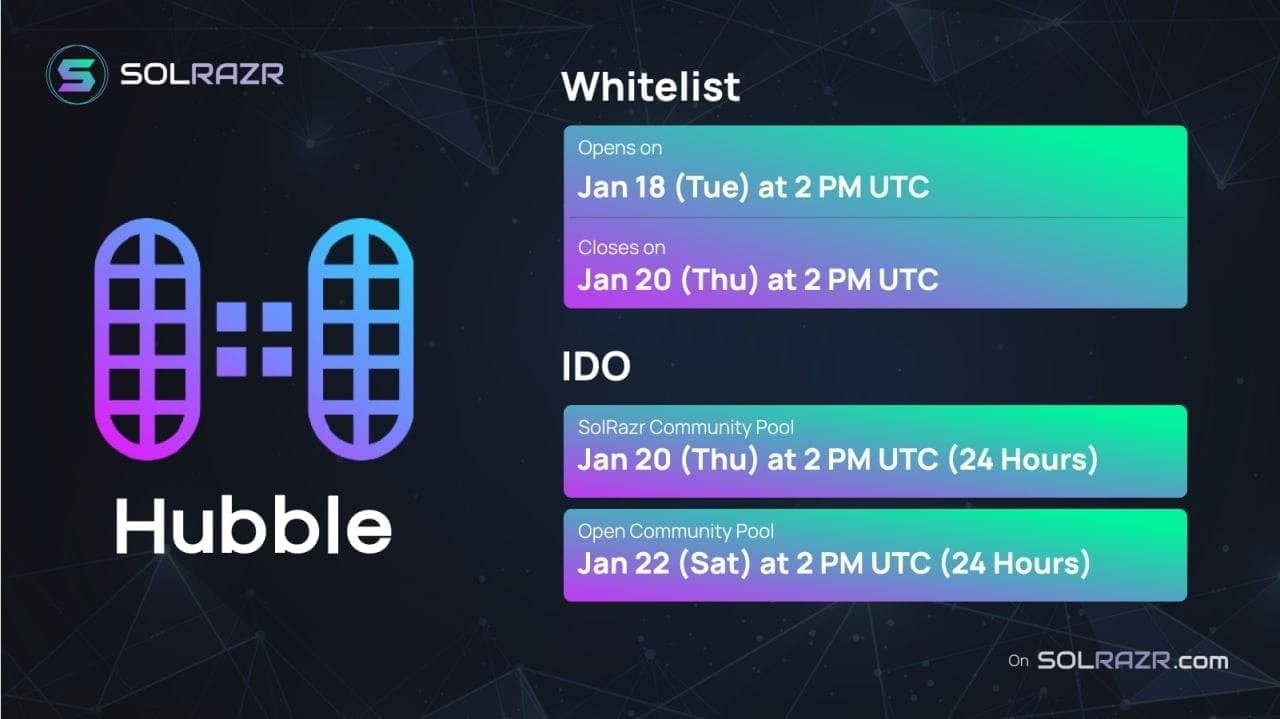 SOLRAZR

Hubble

Whitelist

Opens on
Jan 18 (Tue) at 2 PM UTC

Closes on
Jan 20 (Thu) at 2 PM UTC

IDO

SolRazr Community Pool
Jan 20 (Thu) at 2 PM UTC (24 Hours)

Open Community Pool
Jan 22 (Sat) at 2 PM UTC (24 Hours)

On SOLRAZR.com